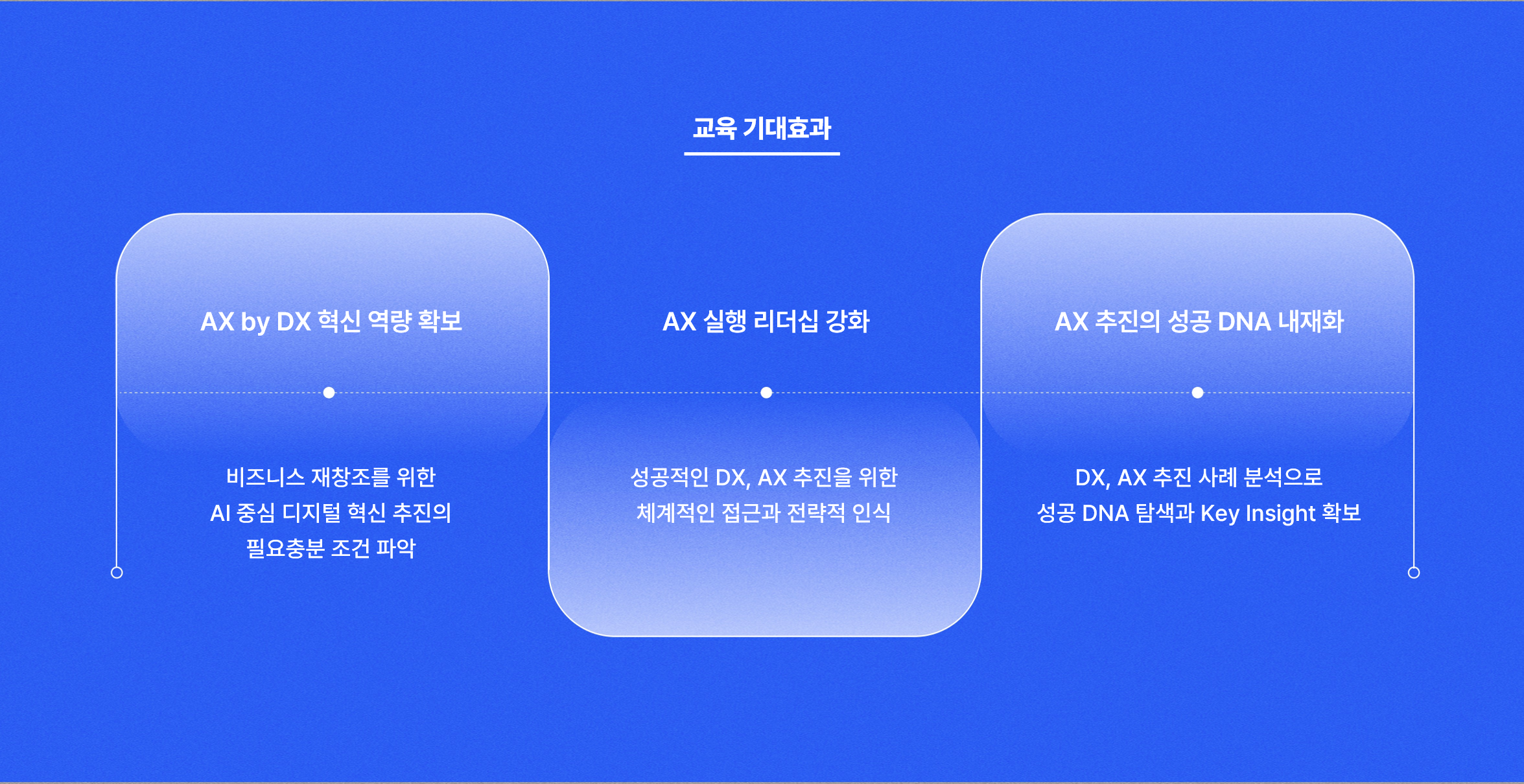 교육 기대효과

AX by DX 혁신 역량 확보

비즈니스 재창조를 위한
AI 중심 디지털 혁신 추진의
필요충분 조건 파악

AX 실행 리더십 강화

성공적인 DX, AX 추진을 위한
체계적인 접근과 전략적 인식

AX 추진의 성공 DNA 내재화

DX, AX 추진 사례 분석으로
성공 DNA 탐색과 Key Insight 확보